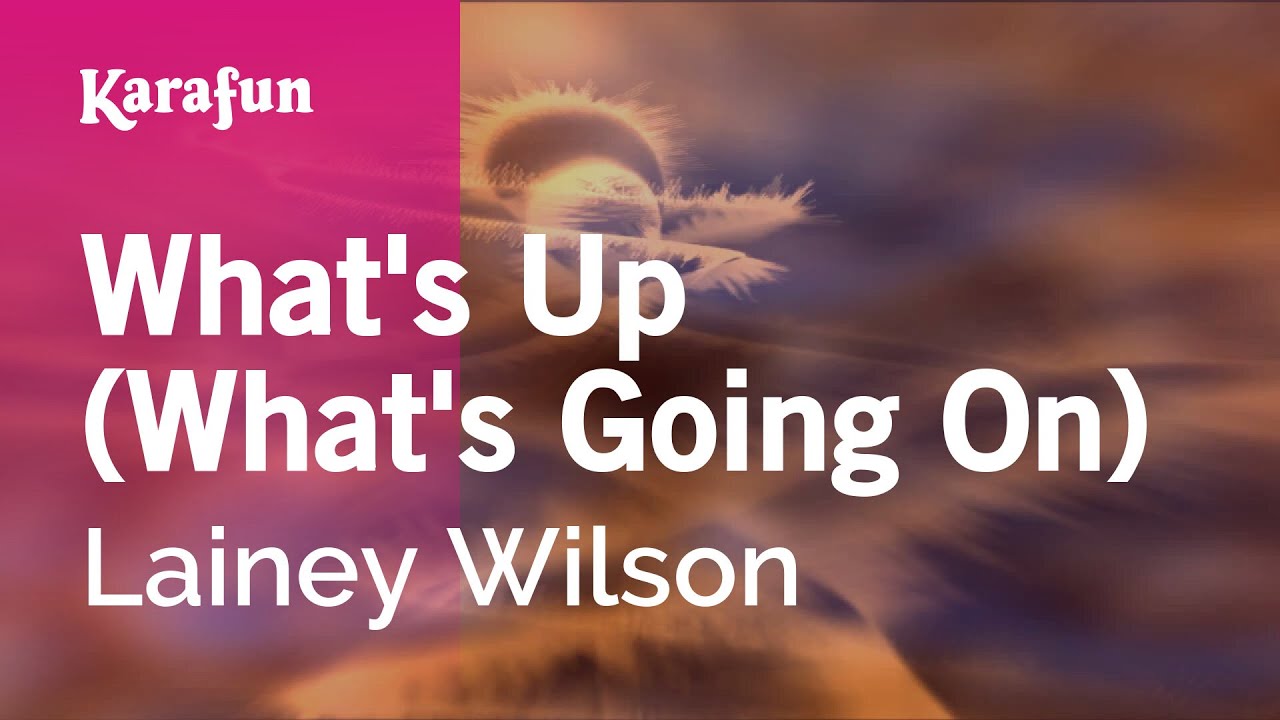 Karafun

What's Up (What's Going On)

Lainey Wilson